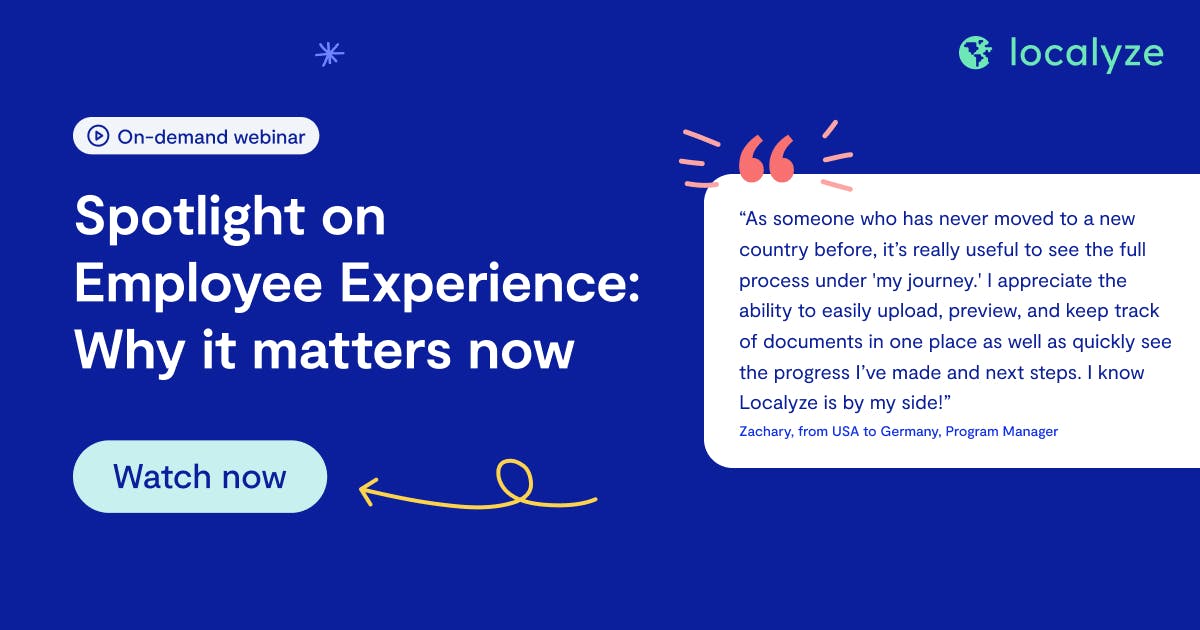 localyze

On-demand webinar

Spotlight on Employee Experience: Why it matters now

Watch now

“As someone who has never moved to a new country before, it’s really useful to see the full process under 'my journey.' I appreciate the ability to easily upload, preview, and keep track of documents in one place as well as quickly see the progress I’ve made and next steps. I know Localyze is by my side!”

Zachary, from USA to Germany, Program Manager